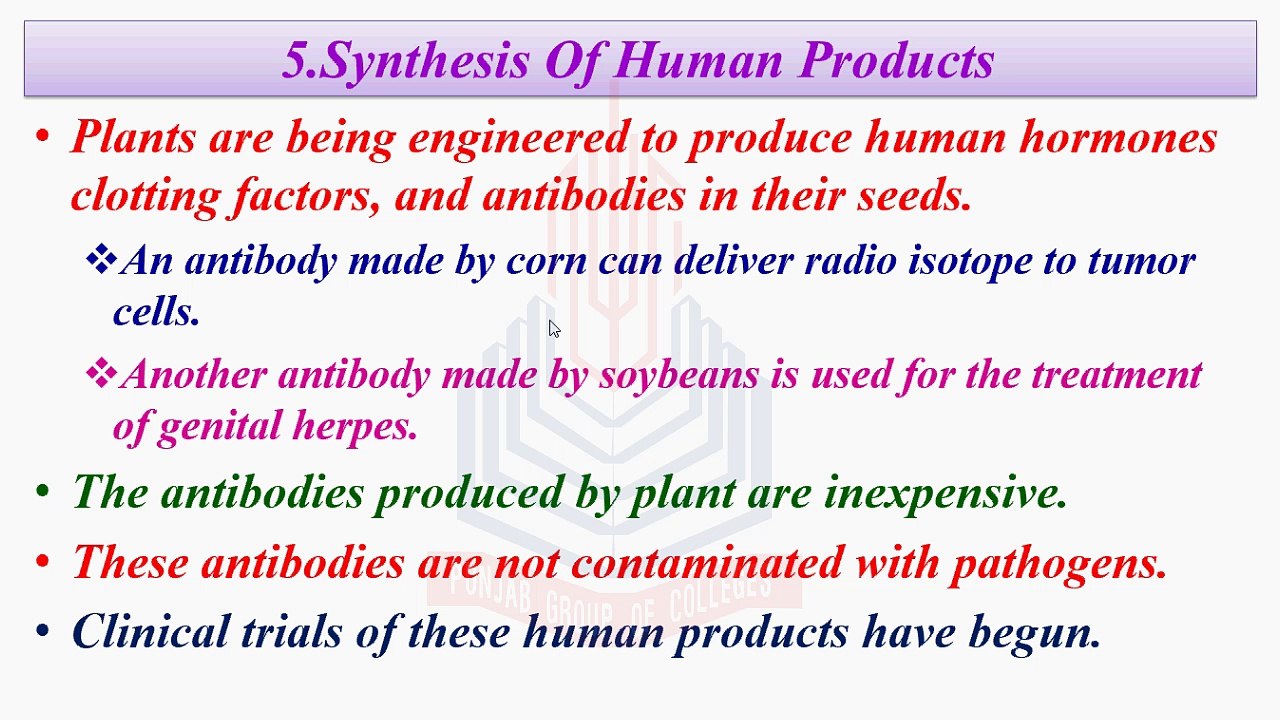 5.Synthesis Of Human Products

• Plants are being engineered to produce human hormones clotting factors, and antibodies in their seeds.

❖An antibody made by corn can deliver radio isotope to tumor cells.

❖Another antibody made by soybeans is used for the treatment of genital herpes.

• The antibodies produced by plant are inexpensive.

• These antibodies are not contaminated with pathogens.

• Clinical trials of these human products have begun.

PUNJAB GROUP OF COLLEGES